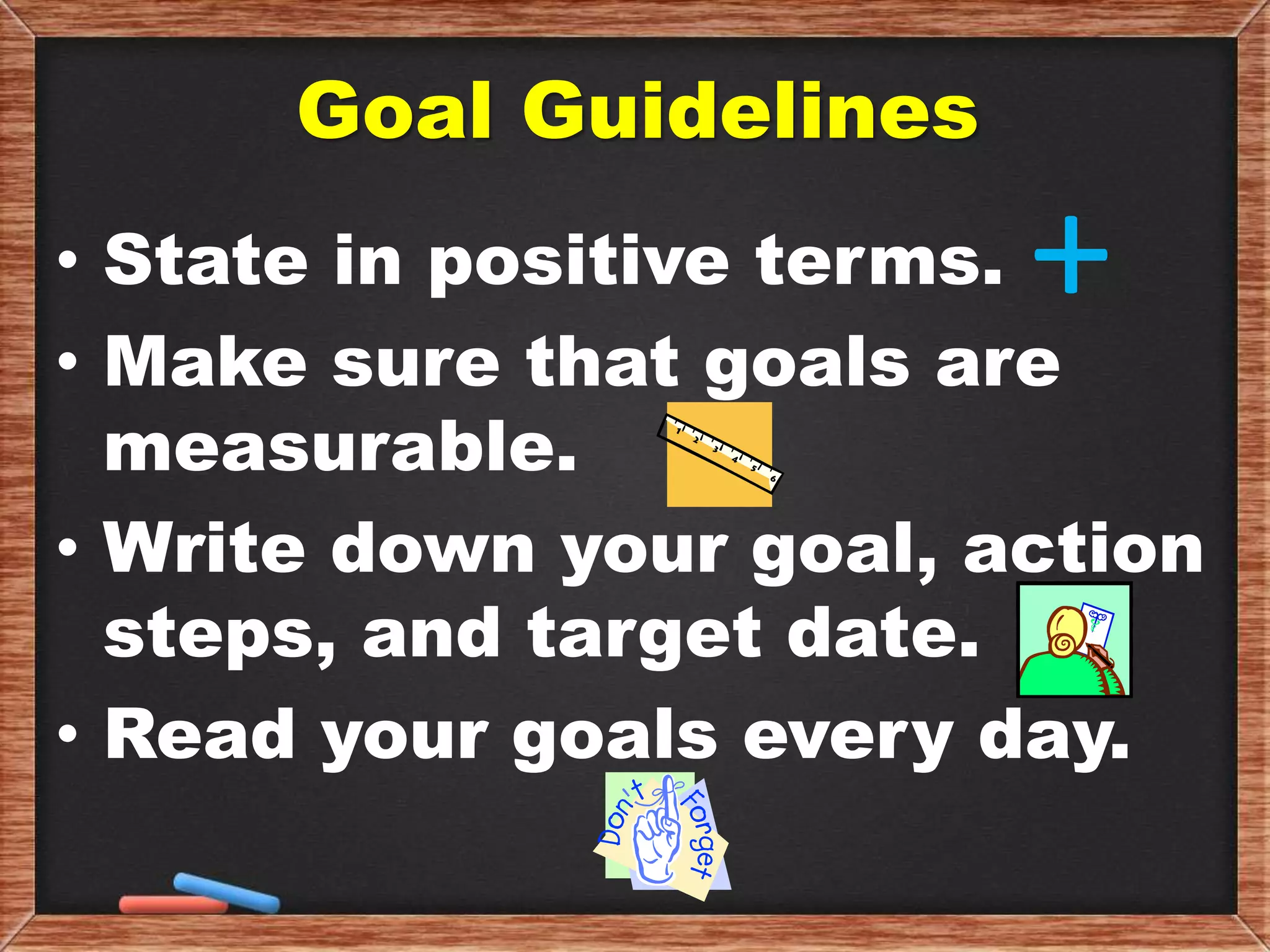 Goal Guidelines

• State in positive terms. +
• Make sure that goals are measurable.

1 2 3 4 5 6

• Write down your goal, action steps, and target date.
• Read your goals every day.

Don't Forget